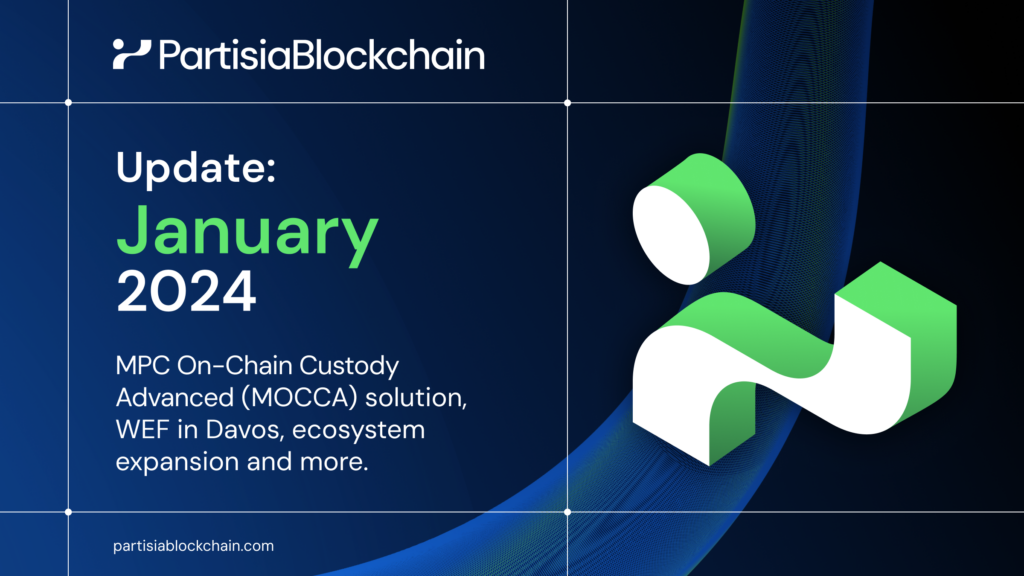 PartisiaBlockchain

Update:
January
2024

MPC On-Chain Custody Advanced (MOCCA) solution, WEF in Davos, ecosystem expansion and more.

partisiablockchain.com